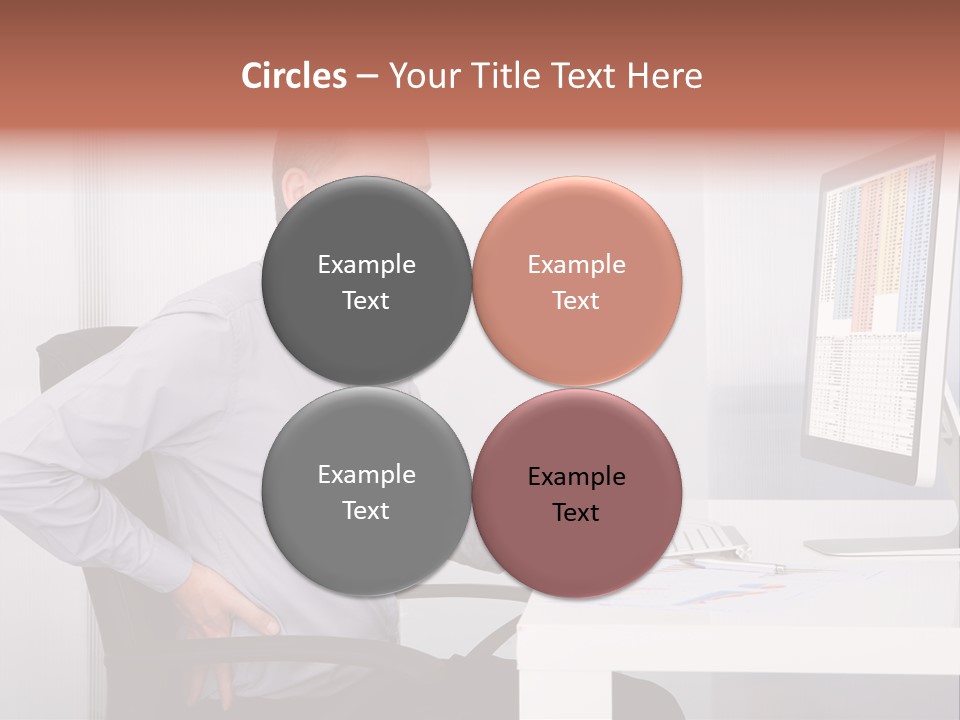 Circles – Your Title Text Here

Example Text

Example Text

Example Text

Example Text